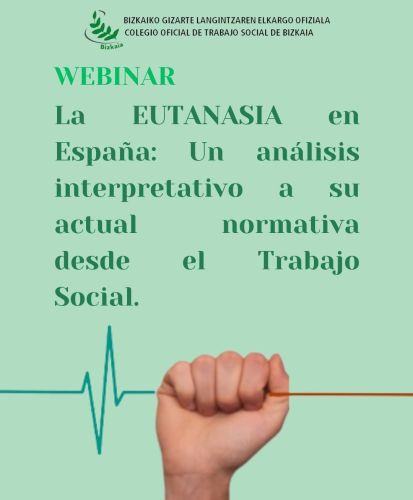 Bizkaia
BIZKAIKO GIZARTE LANGINTZAREN ELKARGO OFIZIALA
COLEGIO OFICIAL DE TRABAJO SOCIAL DE BIZKAIA

WEBINAR

La EUTANASIA en España: Un análisis interpretativo a su actual normativa desde el Trabajo Social.